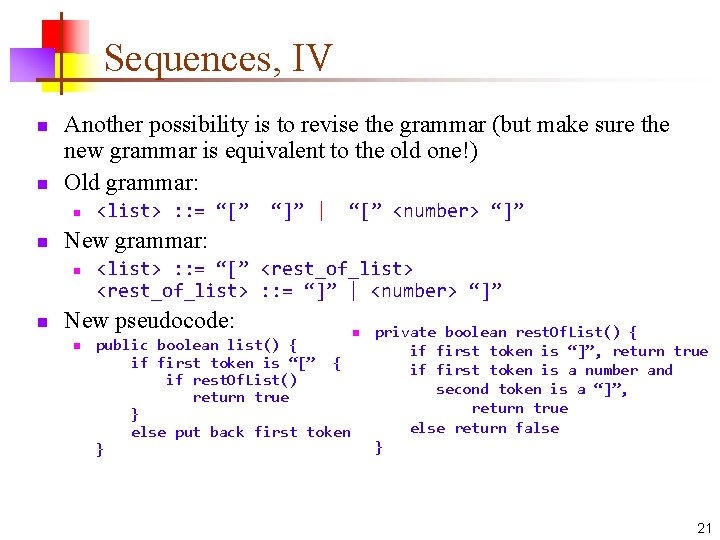 Sequences, IV

Another possibility is to revise the grammar (but make sure the new grammar is equivalent to the old one!)

Old grammar:

<list> ::= “[” “]” | “[” <number> “]”

New grammar:

<list> ::= “[” <rest_of_list>
<rest_of_list> ::= “]” | <number> “]”

New pseudocode:

public boolean list() {
    if first token is “[” {
        if restOfList()
            return true
    }
    else put back first token
}

private boolean restOfList() {
    if first token is “]”, return true
    if first token is a number and
        second token is a “]”,
            return true
    else return false
}

21